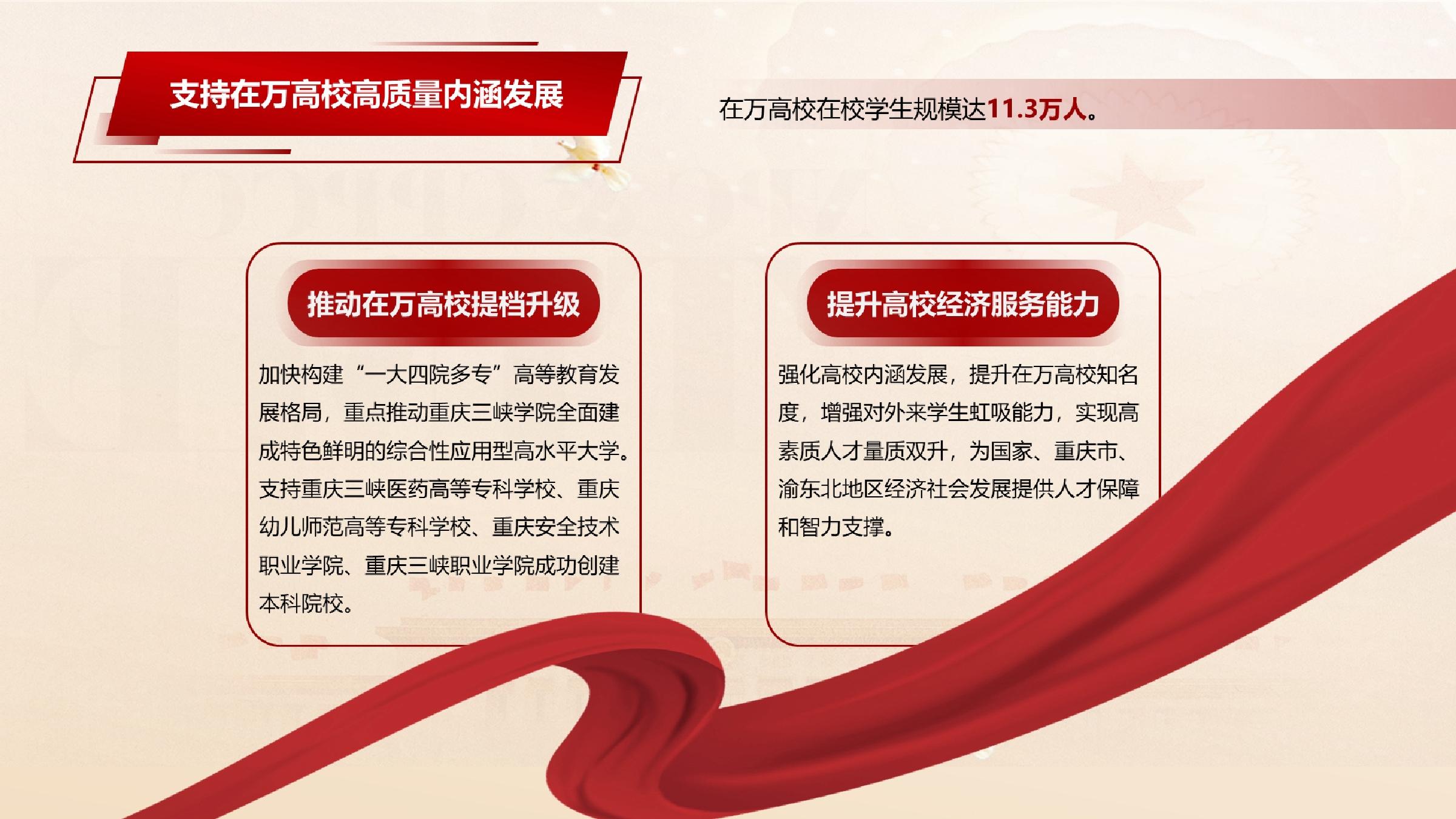 支持在万高校高质量内涵发展

在万高校在校学生规模达11.3万人。

推动在万高校提档升级

加快构建“一大四院多专”高等教育发展格局，重点推动重庆三峡学院全面建成特色鲜明的综合性应用型高水平大学。支持重庆三峡医药高等专科学校、重庆幼儿师范高等专科学校、重庆安全技术职业学院、重庆三峡职业学院成功创建本科院校。

提升高校经济服务能力

强化高校内涵发展，提升在万高校知名度，增强对外来学生虹吸能力，实现高素质人才量质双升，为国家、重庆市、渝东北地区经济社会发展提供人才保障和智力支撑。